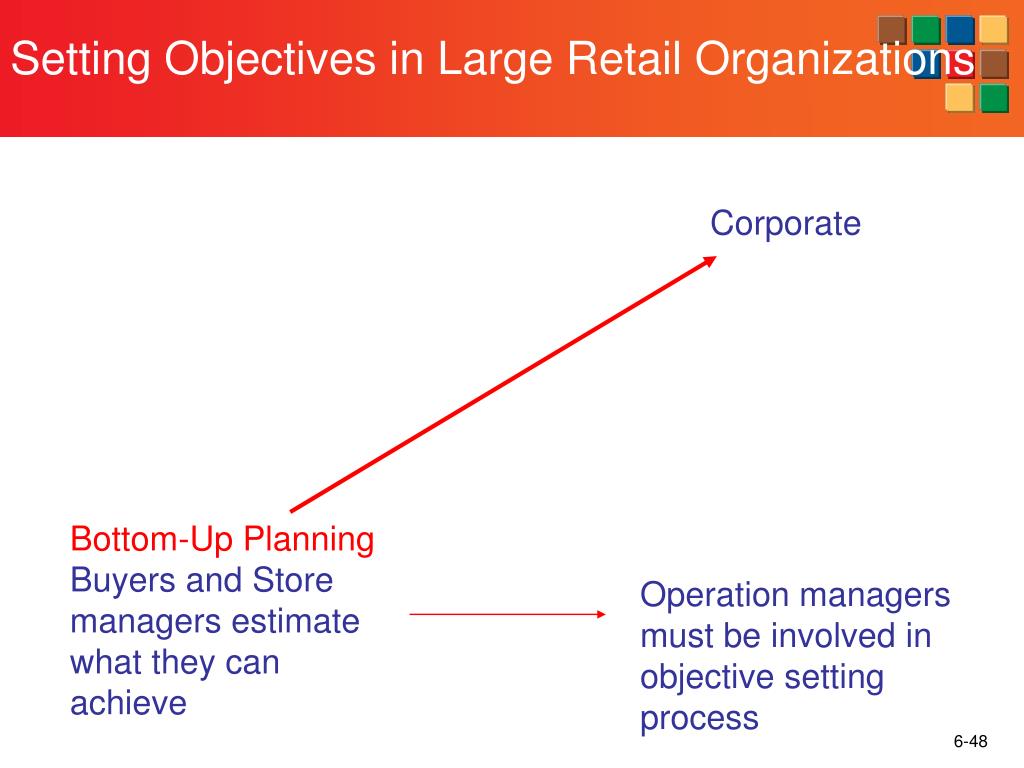 Setting Objectives in Large Retail Organizations

Corporate

Bottom-Up Planning
Buyers and Store managers estimate what they can achieve

Operation managers must be involved in objective setting process

6-48